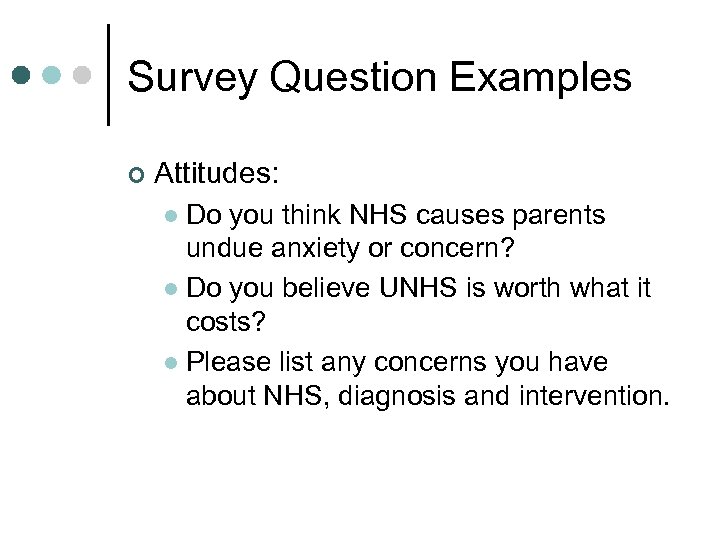 Survey Question Examples

Attitudes:

Do you think NHS causes parents undue anxiety or concern?

Do you believe UNHS is worth what it costs?

Please list any concerns you have about NHS, diagnosis and intervention.